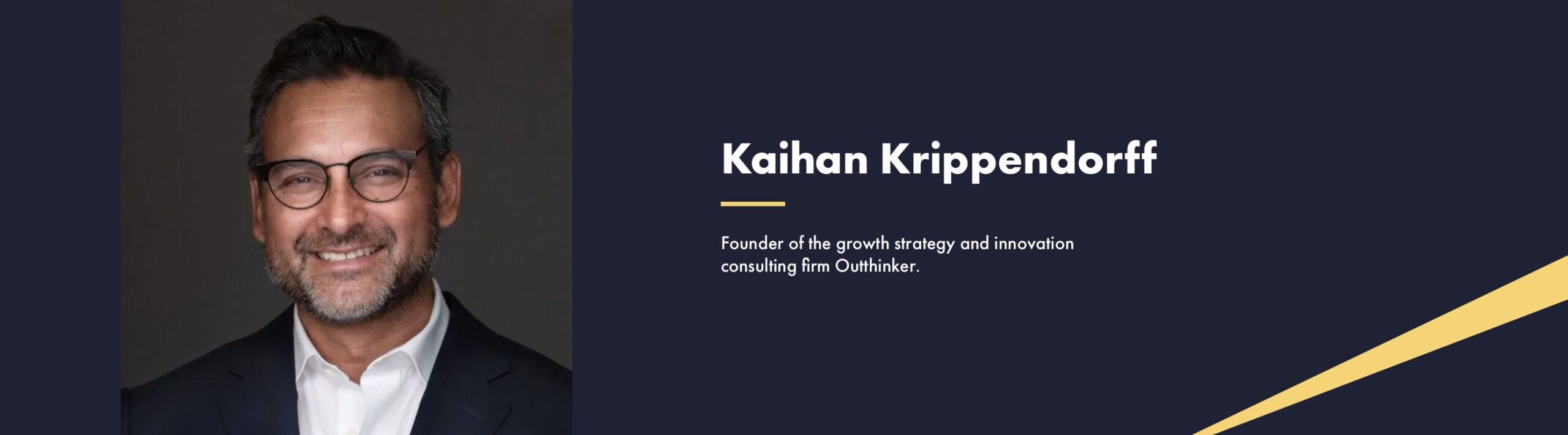 Kaihan Krippendorff

Founder of the growth strategy and innovation consulting firm Outthinker.